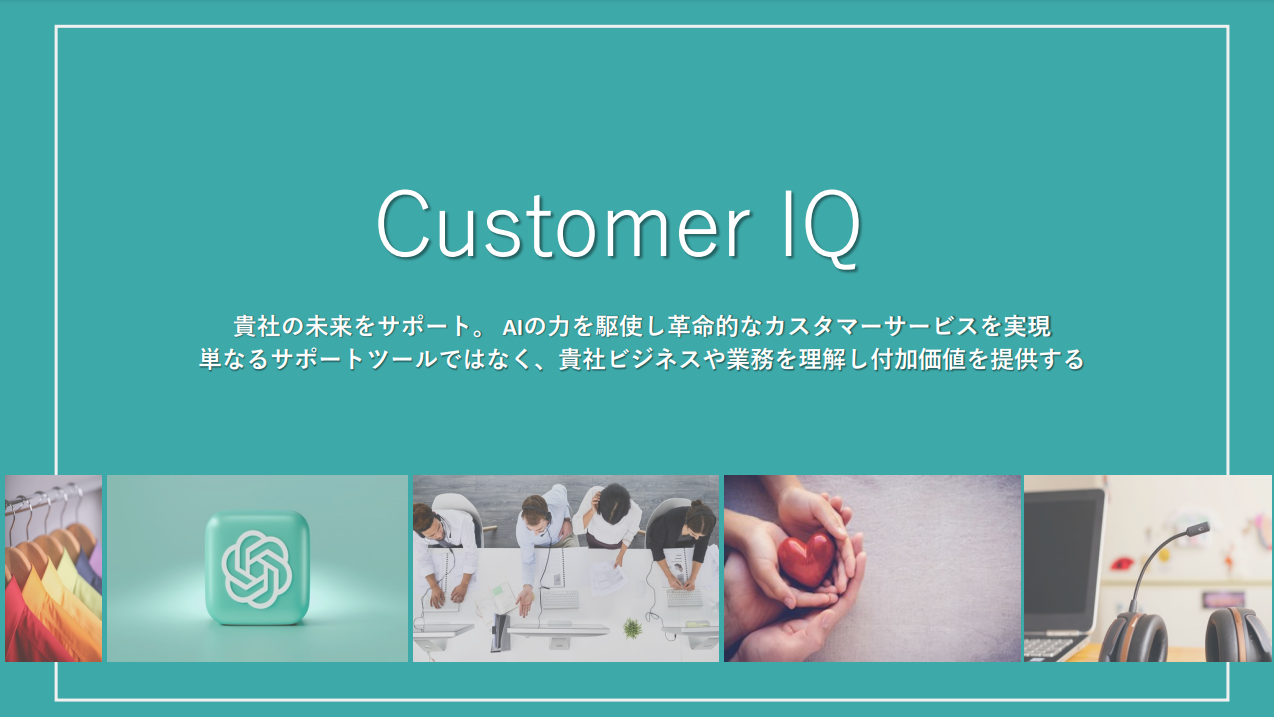 Customer IQ

貴社の未来をサポート。 AIの力を駆使し革命的なカスタマーサービスを実現
単なるサポートツールではなく、貴社ビジネスや業務を理解し付加価値を提供する